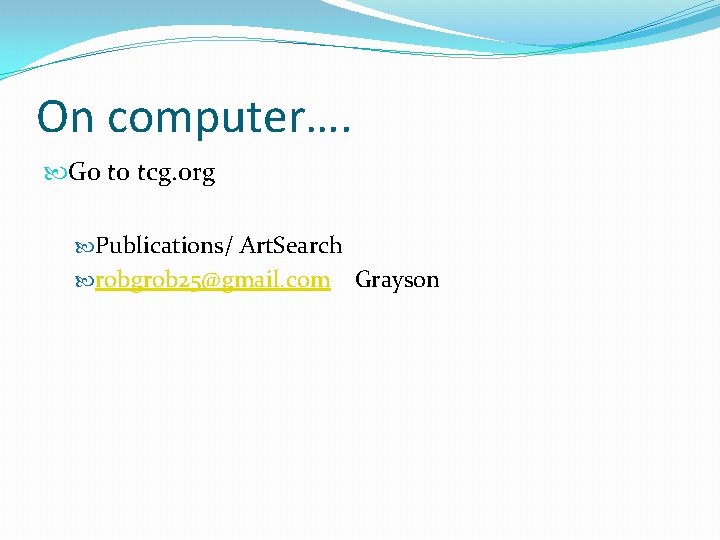 On computer….

Go to tcg.org

Publications/ ArtSearch

robgrob25@gmail.com Grayson